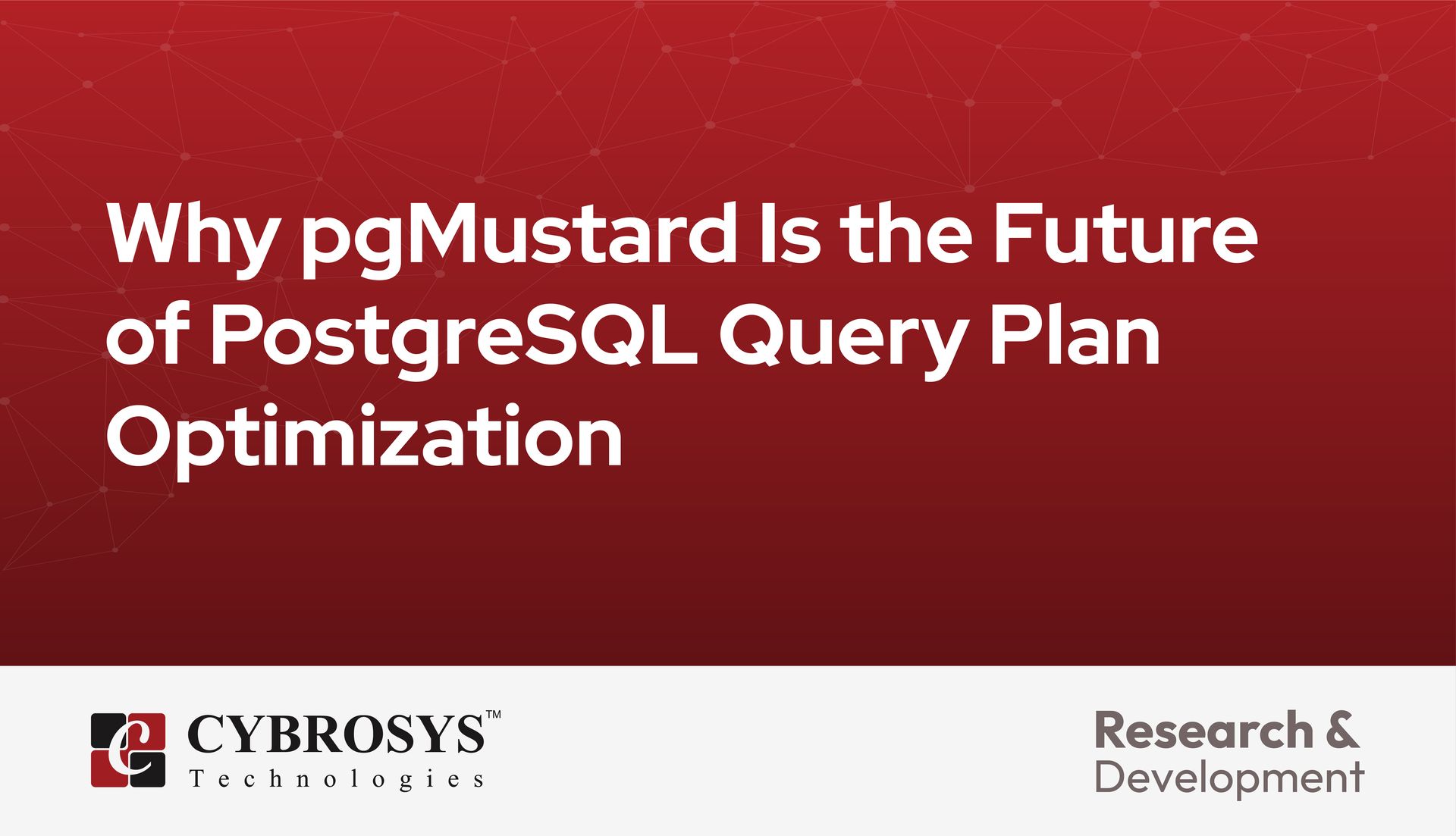 Why pgMustard Is the Future of PostgreSQL Query Plan Optimization

CYBROSYS™
Technologies

Research & Development